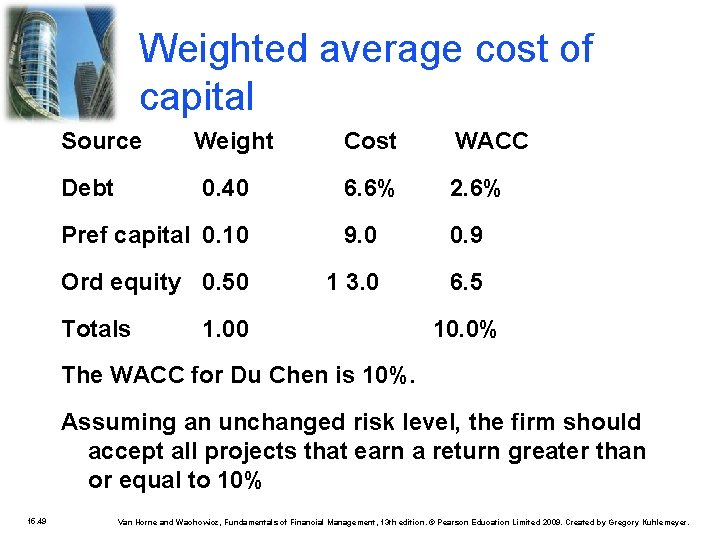 Weighted average cost of capital

| Source | Weight | Cost | WACC |
|---|---|---|---|
| Debt | 0.40 | 6.6% | 2.6% |
| Pref capital | 0.10 | 9.0 | 0.9 |
| Ord equity | 0.50 | 1 3.0 | 6.5 |
| Totals | 1.00 | | 10.0% |

The WACC for Du Chen is 10%.

Assuming an unchanged risk level, the firm should accept all projects that earn a return greater than or equal to 10%

15.49

Van Horne and Wachowicz, Fundamentals of Financial Management, 13th edition. © Pearson Education Limited 2009. Created by Gregory Kuhlemeyer.